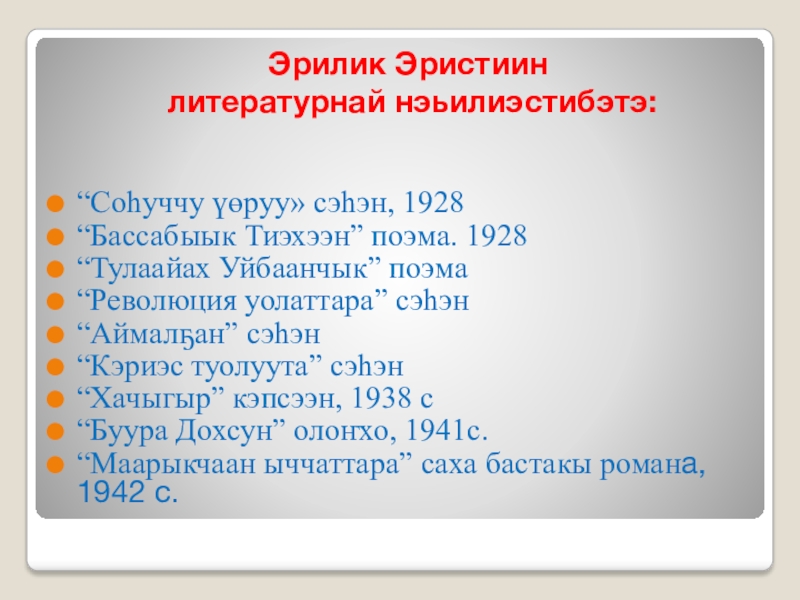 Эрилик Эристиин литературнай нэьилиэстибэтэ:

“Соһуччу үөруу» сэһэн, 1928
“Бассабыык Тиэхээн” поэма. 1928
“Тулаайах Уйбаанчык” поэма
“Революция уолаттара” сэһэн
“Аймалҕан” сэһэн
“Кэриэс туолуута” сэһэн
“Хачыгыр” кэпсээн, 1938 с
“Буура Дохсун” олоҥхо, 1941с.
“Маарыкчаан ыччаттара” саха бастакы романа, 1942 с.